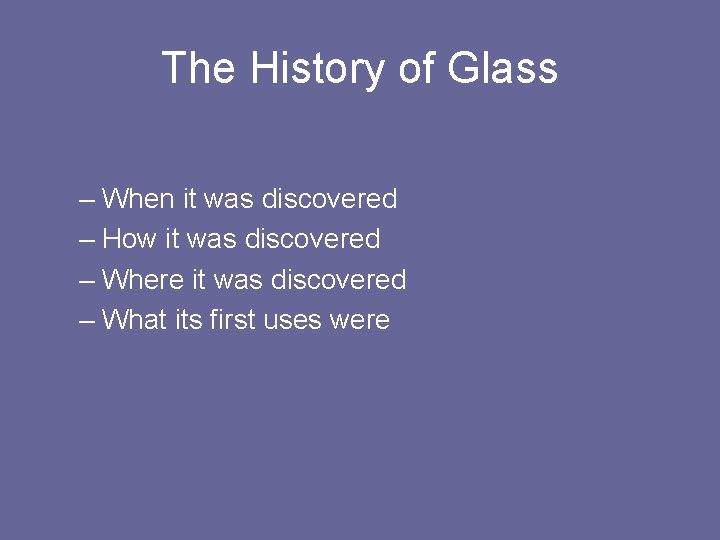 The History of Glass

– When it was discovered
– How it was discovered
– Where it was discovered
– What its first uses were